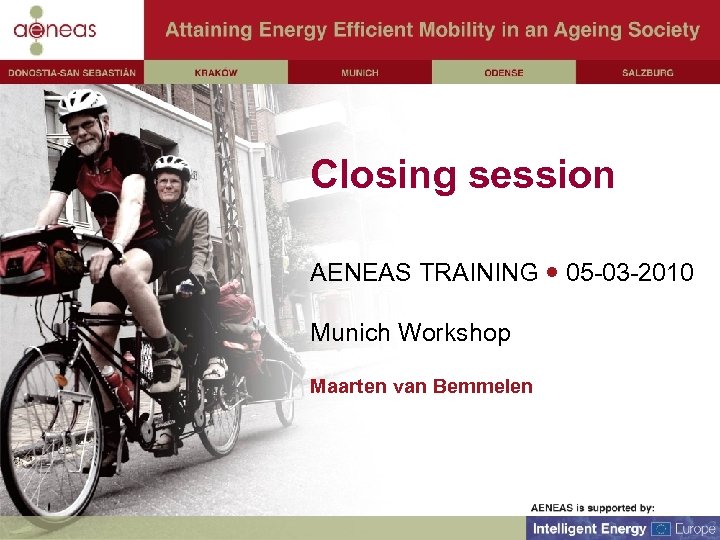 aeneas

Attaining Energy Efficient Mobility in an Ageing Society

DONOSTIA-SAN SEBASTIÁN KRAKÓW MUNICH ODENSE SALZBURG

Closing session

AENEAS TRAINING • 05-03-2010

Munich Workshop

Maarten van Bemmelen

AENEAS is supported by:

Intelligent Energy Europe